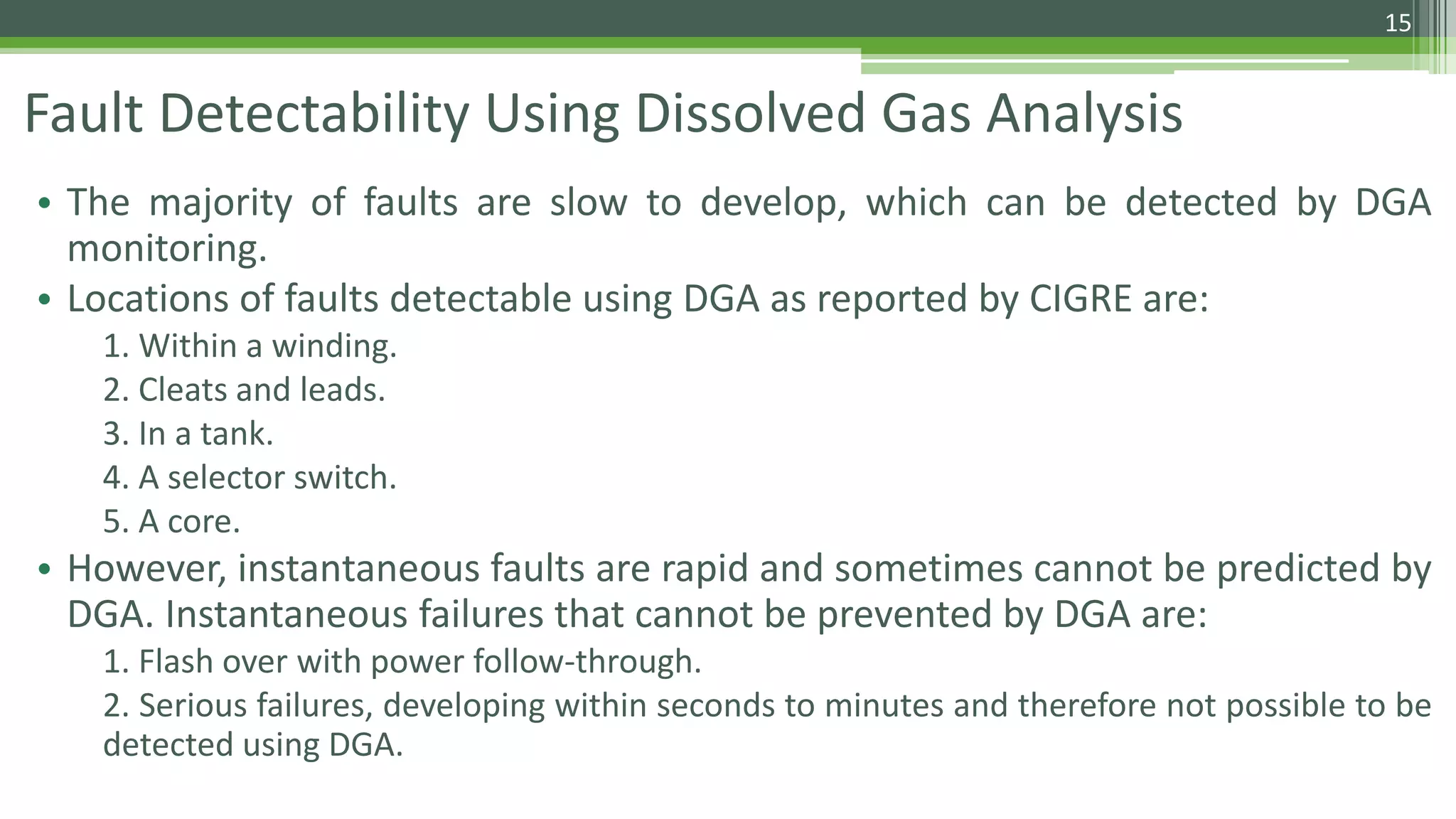 15

Fault Detectability Using Dissolved Gas Analysis

• The majority of faults are slow to develop, which can be detected by DGA monitoring.
• Locations of faults detectable using DGA as reported by CIGRE are:
1. Within a winding.
2. Cleats and leads.
3. In a tank.
4. A selector switch.
5. A core.
• However, instantaneous faults are rapid and sometimes cannot be predicted by DGA. Instantaneous failures that cannot be prevented by DGA are:
1. Flash over with power follow-through.
2. Serious failures, developing within seconds to minutes and therefore not possible to be detected using DGA.